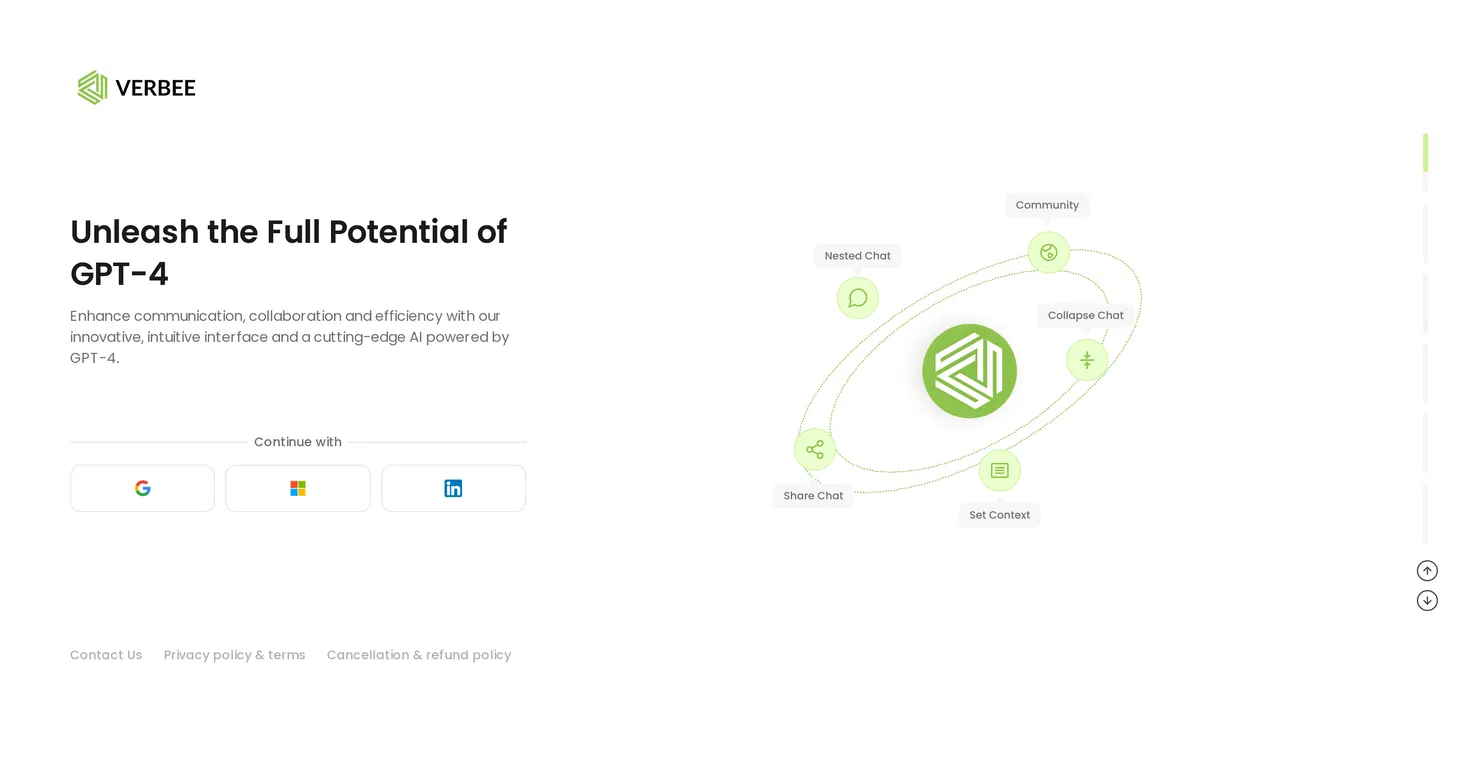 VERBEE

Unleash the Full Potential of GPT-4

Enhance communication, collaboration and efficiency with our innovative, intuitive interface and a cutting-edge AI powered by GPT-4.

Continue with

Community

Nested Chat

Collapse Chat

Share Chat

Set Context

Contact Us Privacy policy & terms Cancellation & refund policy